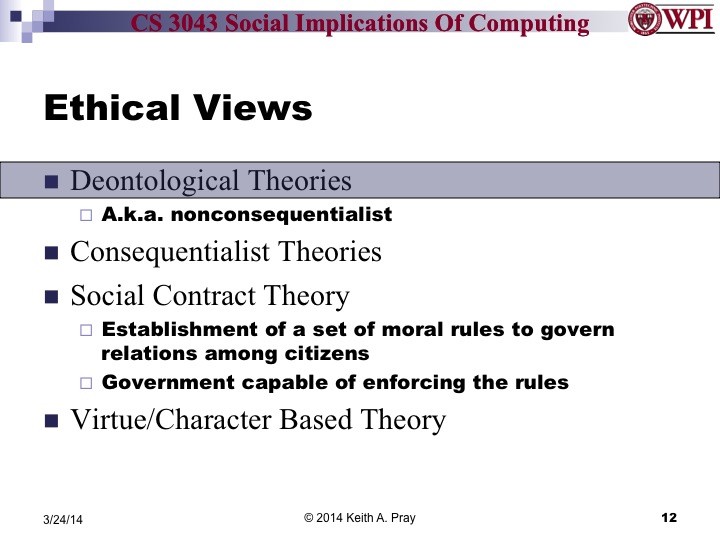 CS 3043 Social Implications Of Computing

WPI

Ethical Views

Deontological Theories
A.k.a. nonconsequentialist

Consequentialist Theories

Social Contract Theory
Establishment of a set of moral rules to govern relations among citizens
Government capable of enforcing the rules

Virtue/Character Based Theory

3/24/14

© 2014 Keith A. Pray

12